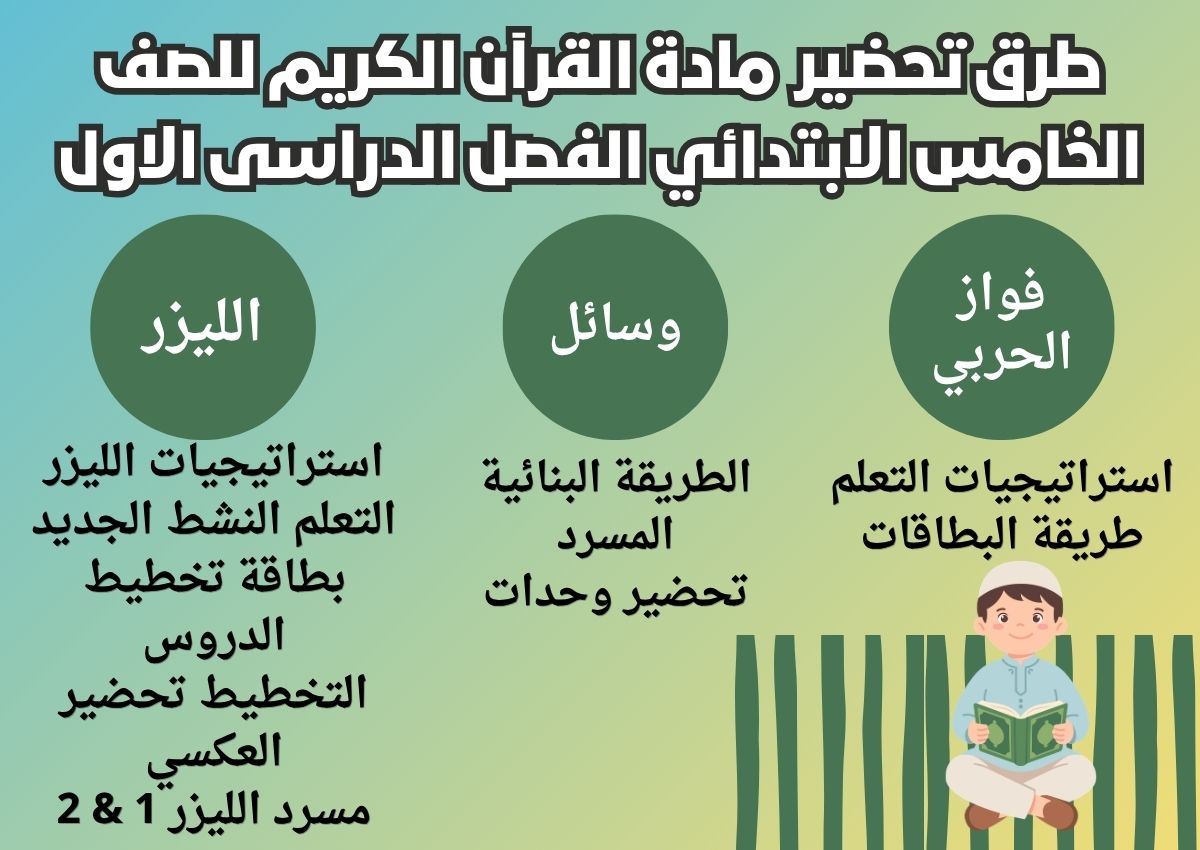 طرق تحضير مادة القرآن الكريم للصف الخامس الابتدائي الفصل الدراسى الاول

فواز الحربي

استراتيجيات التعلم
طريقة البطاقات

وسائل

الطريقة البنائية
المسرد
تحضير وحدات

الليزر

استراتيجيات الليزر
التعلم النشط الجديد
بطاقة تخطيط الدروس
التخطيط تحضير العكسي
مسرد الليزر 1 & 2